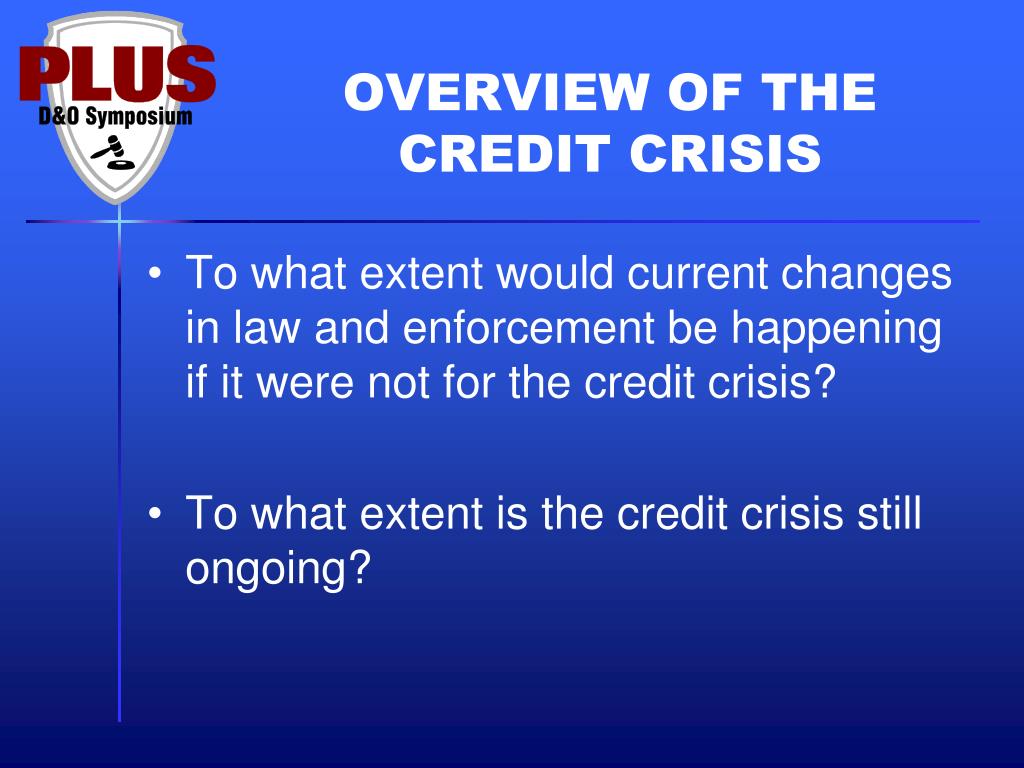 PLUS
D&O Symposium

OVERVIEW OF THE CREDIT CRISIS

• To what extent would current changes in law and enforcement be happening if it were not for the credit crisis?

• To what extent is the credit crisis still ongoing?